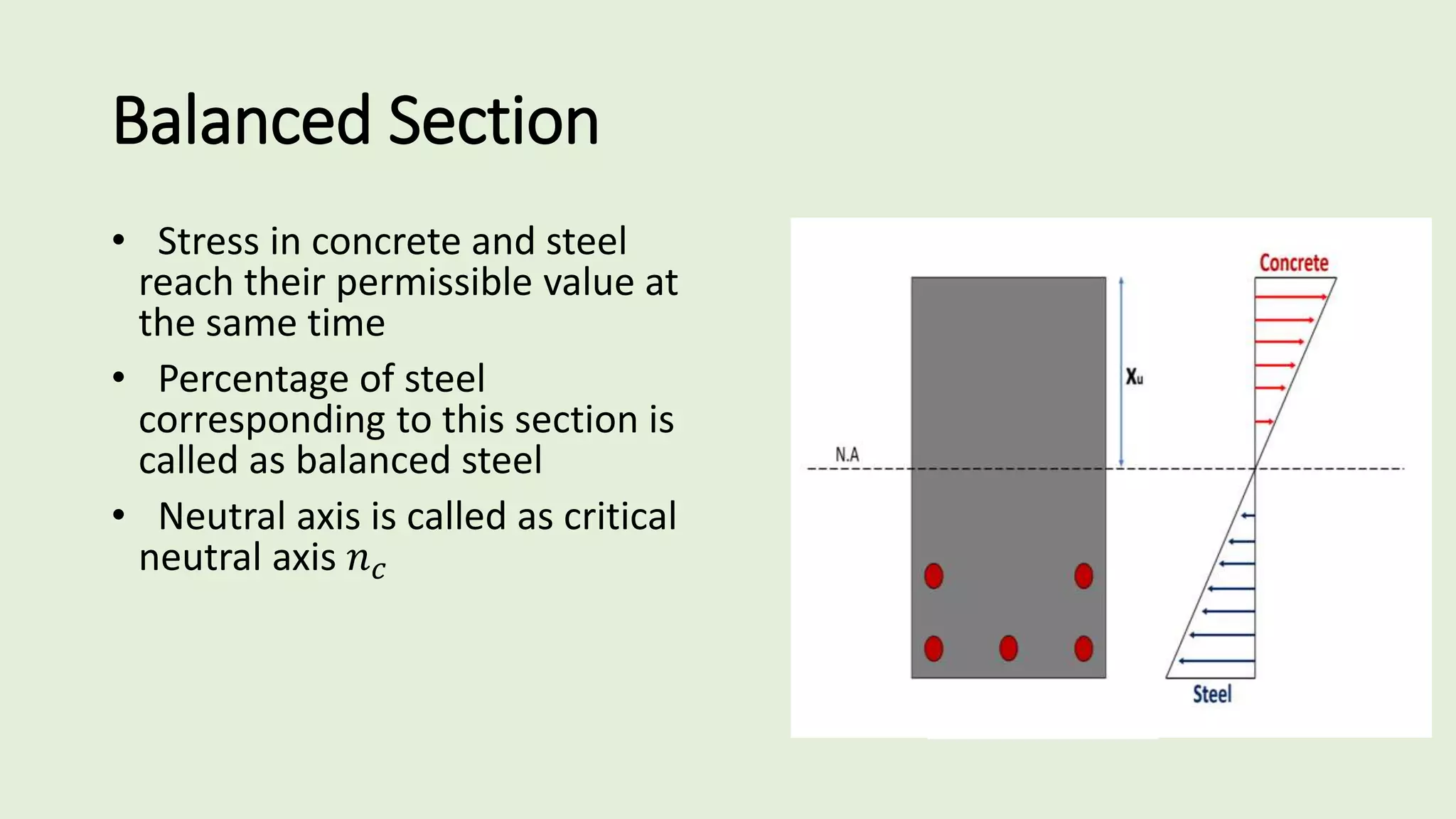 Balanced Section

• Stress in concrete and steel reach their permissible value at the same time

• Percentage of steel corresponding to this section is called as balanced steel

• Neutral axis is called as critical neutral axis $n_c$

Concrete

$X_u$

N.A

Steel